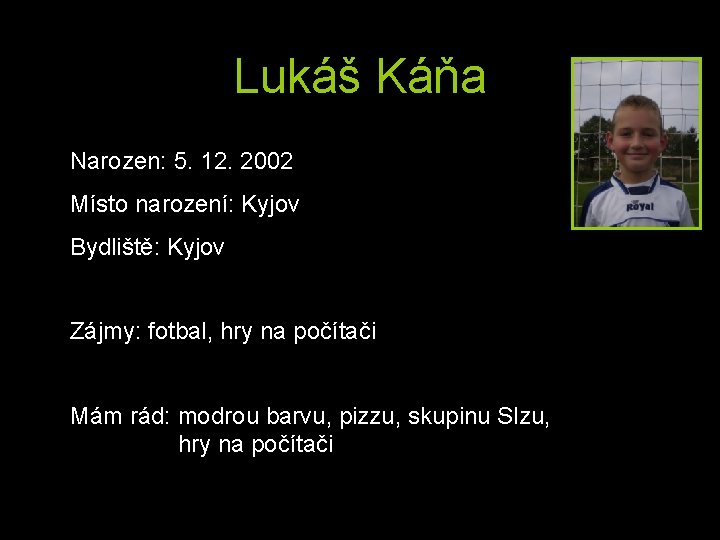 Lukáš Káňa

Royal

Narozen: 5. 12. 2002

Místo narození: Kyjov

Bydliště: Kyjov

Zájmy: fotbal, hry na počítači

Mám rád: modrou barvu, pizzu, skupinu Slzu, hry na počítači